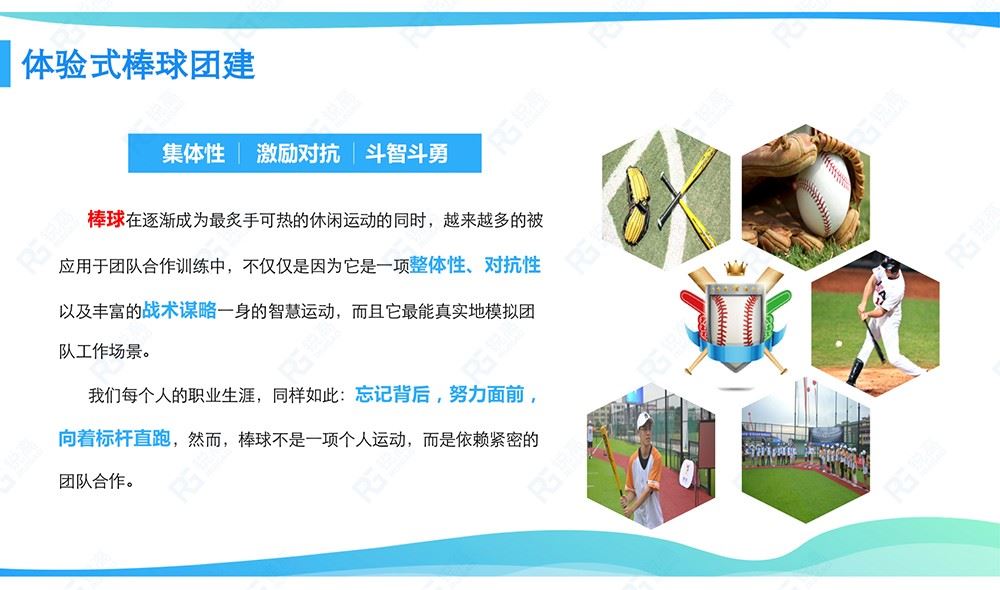 体验式棒球团建

集体性 | 激励对抗 | 斗智斗勇

棒球在逐渐成为最炙手可热的休闲运动的同时，越来越多的被应用于团队合作训练中，不仅仅是因为它是一项整体性、对抗性以及丰富的战术谋略一身的智慧运动，而且它最能真实地模拟团队工作场景。

我们每个人的职业生涯，同样如此：忘记背后，努力面前，向着标杆直跑，然而，棒球不是一项个人运动，而是依赖紧密的团队合作。